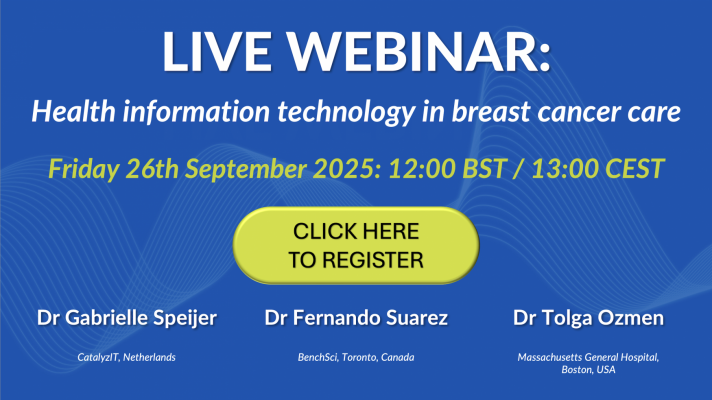 LIVE WEBINAR:

Health information technology in breast cancer care

Friday 26th September 2025: 12:00 BST / 13:00 CEST

CLICK HERE TO REGISTER

Dr Gabrielle Speijer

CatalyzIT, Netherlands

Dr Fernando Suarez

BenchSci, Toronto, Canada

Dr Tolga Ozmen

Massachusetts General Hospital, Boston, USA